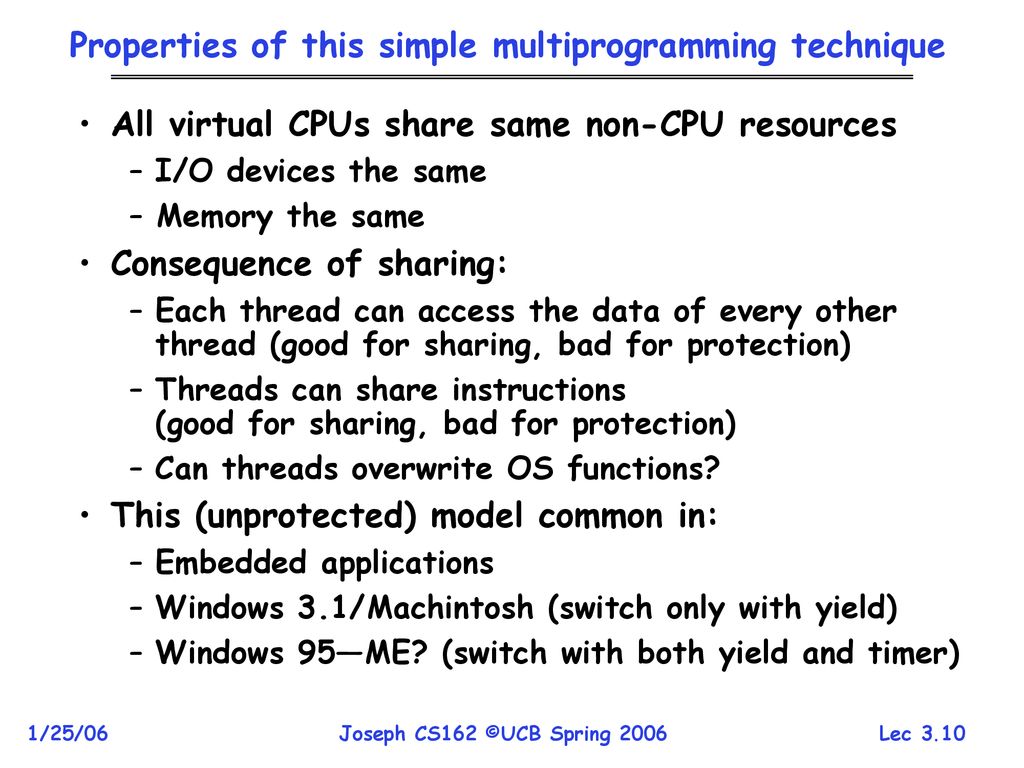 Properties of this simple multiprogramming technique

• All virtual CPUs share same non-CPU resources
– I/O devices the same
– Memory the same

• Consequence of sharing:
– Each thread can access the data of every other thread (good for sharing, bad for protection)
– Threads can share instructions (good for sharing, bad for protection)
– Can threads overwrite OS functions?

• This (unprotected) model common in:
– Embedded applications
– Windows 3.1/Machintosh (switch only with yield)
– Windows 95—ME? (switch with both yield and timer)

1/25/06 Joseph CS162 ©UCB Spring 2006 Lec 3.10